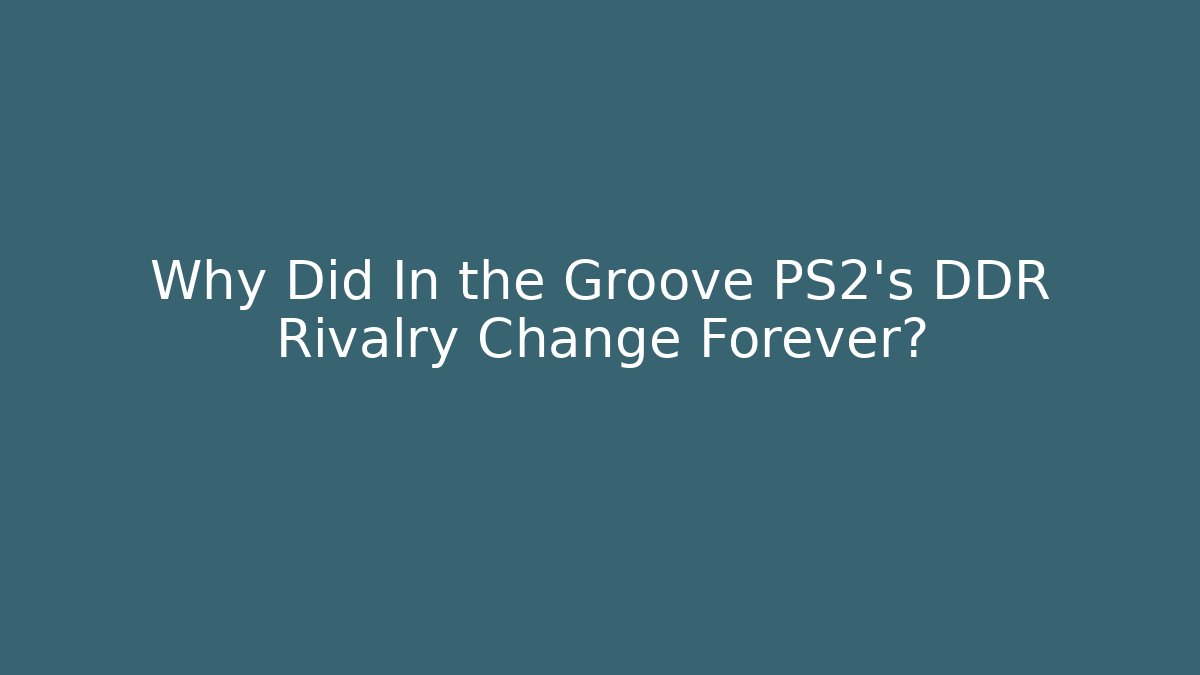 Why Did In the Groove PS2's DDR Rivalry Change Forever?